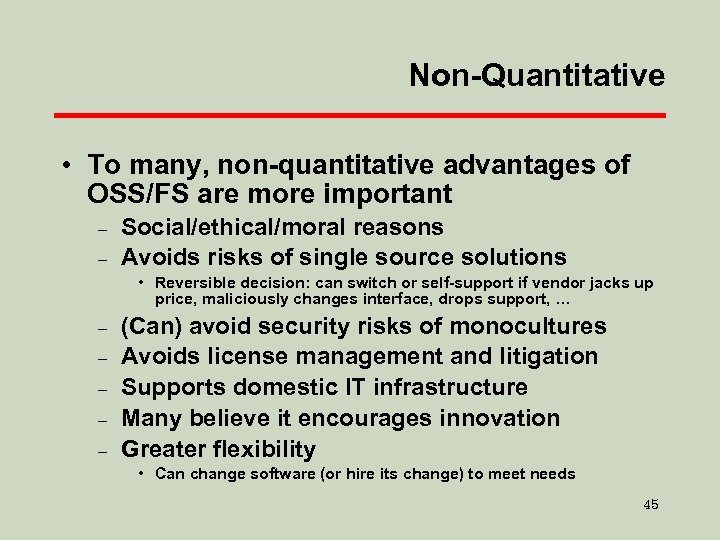 Non-Quantitative

• To many, non-quantitative advantages of OSS/FS are more important
– Social/ethical/moral reasons
– Avoids risks of single source solutions
• Reversible decision: can switch or self-support if vendor jacks up price, maliciously changes interface, drops support, …
– (Can) avoid security risks of monocultures
– Avoids license management and litigation
– Supports domestic IT infrastructure
– Many believe it encourages innovation
– Greater flexibility
• Can change software (or hire its change) to meet needs

45